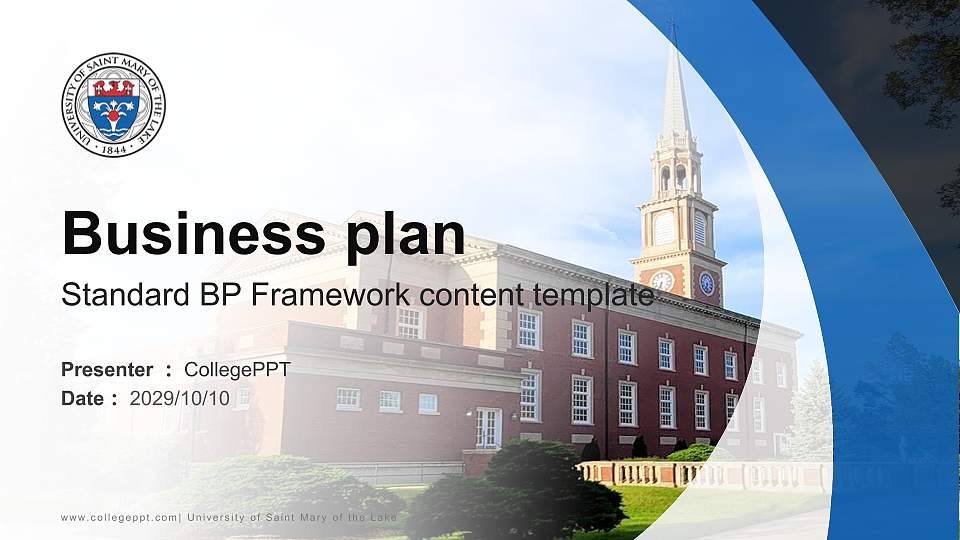 UNIVERSITY OF SAINT MARY OF THE LAKE
· 1844 ·

Business plan

Standard BP Framework content template

Presenter ： CollegePPT
Date ： 2029/10/10

www.collegeppt.com| University of Saint Mary of the Lake